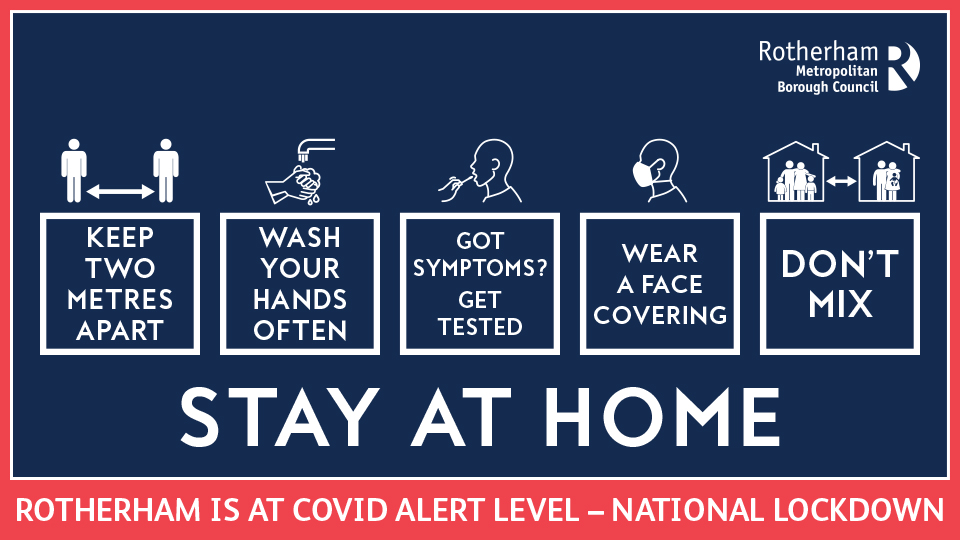 Rotherham Metropolitan Borough Council

KEEP TWO METRES APART

WASH YOUR HANDS OFTEN

GOT SYMPTOMS? GET TESTED

WEAR A FACE COVERING

DON'T MIX

STAY AT HOME

ROTHERHAM IS AT COVID ALERT LEVEL – NATIONAL LOCKDOWN